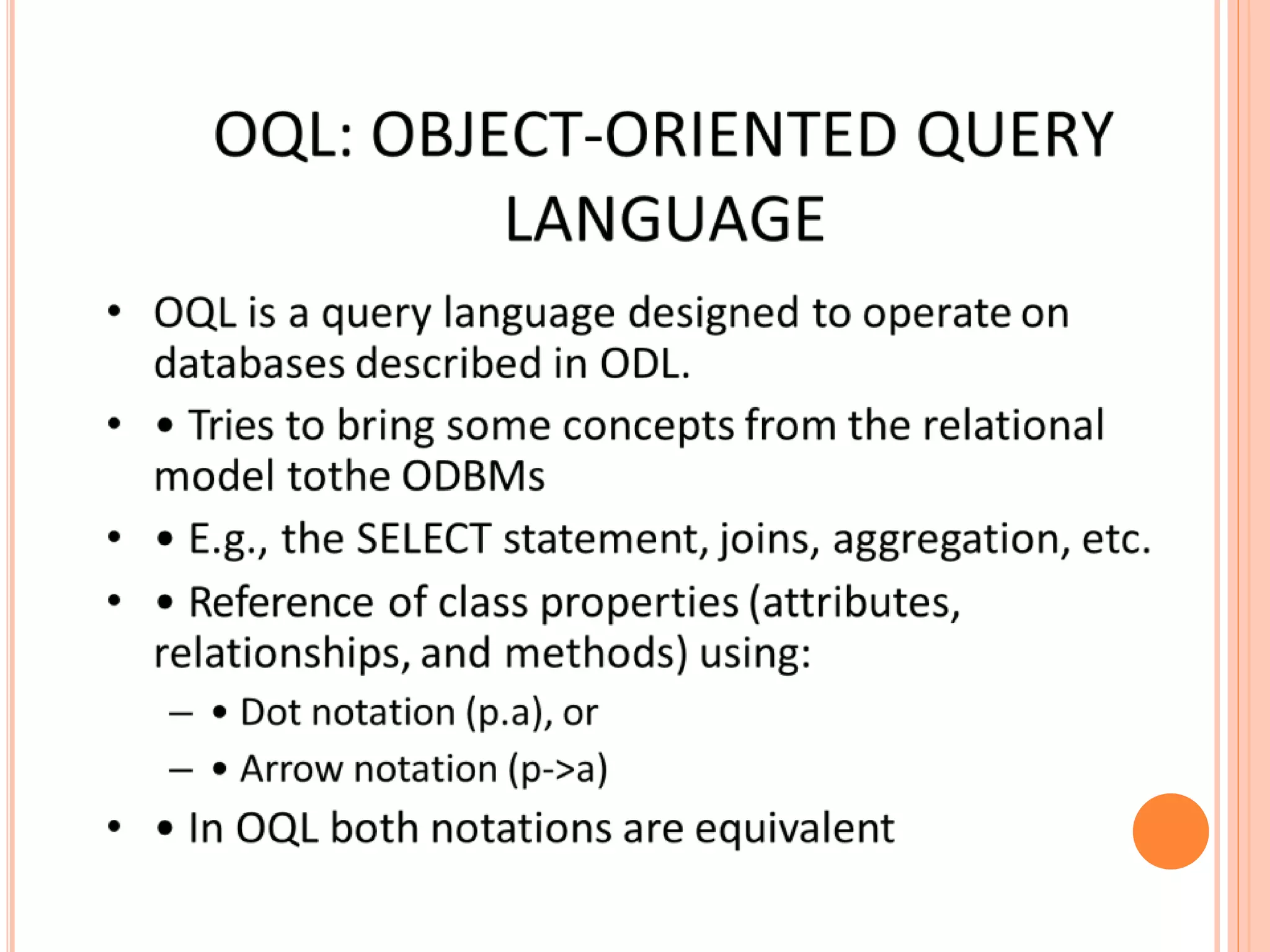 OQL: OBJECT-ORIENTED QUERY LANGUAGE

• OQL is a query language designed to operate on databases described in ODL.
• • Tries to bring some concepts from the relational model tothe ODBMs
• • E.g., the SELECT statement, joins, aggregation, etc.
• • Reference of class properties (attributes, relationships, and methods) using:
– • Dot notation (p.a), or
– • Arrow notation (p->a)
• • In OQL both notations are equivalent